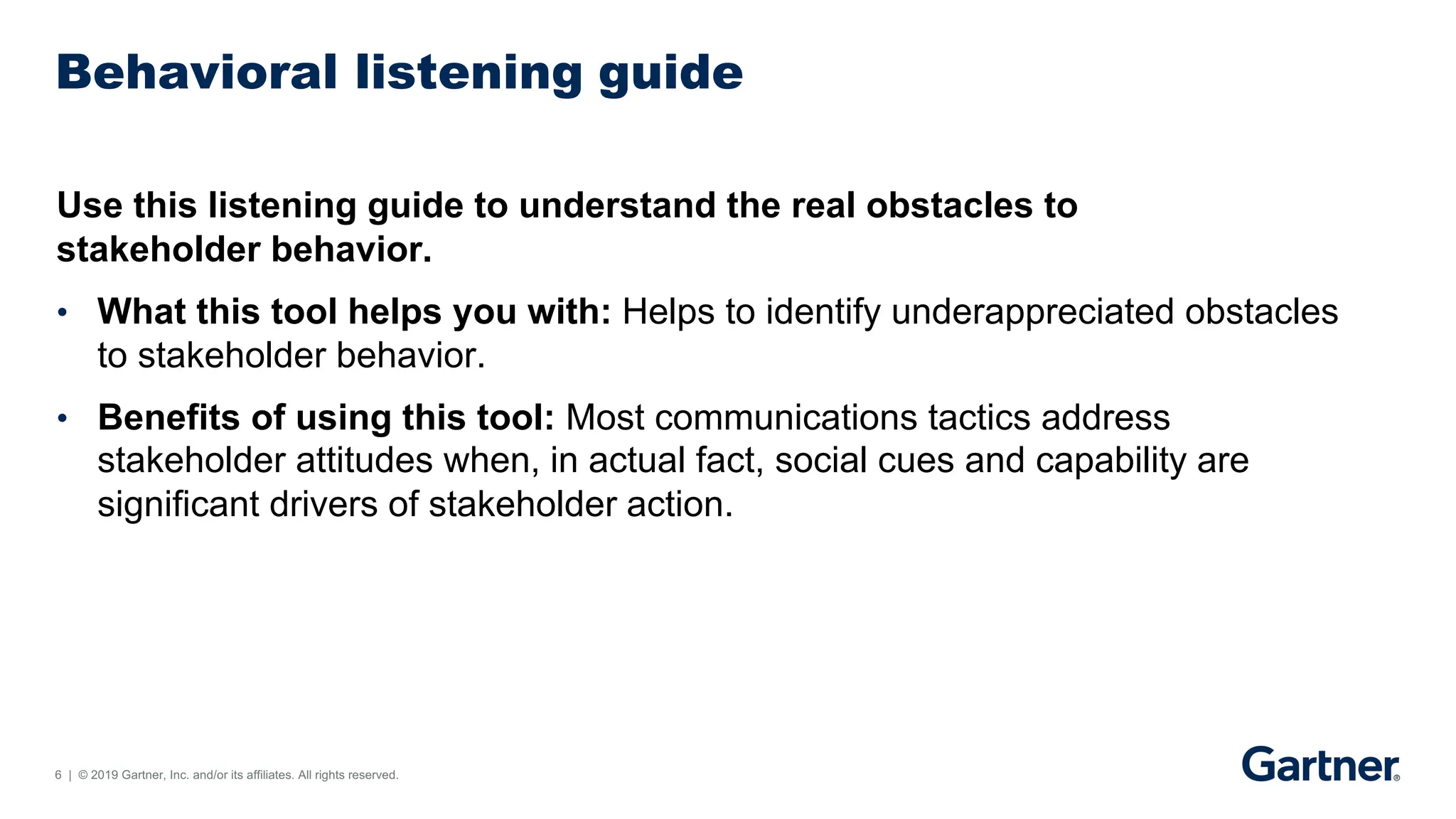 Behavioral listening guide

Use this listening guide to understand the real obstacles to stakeholder behavior.

• What this tool helps you with: Helps to identify underappreciated obstacles to stakeholder behavior.

• Benefits of using this tool: Most communications tactics address stakeholder attitudes when, in actual fact, social cues and capability are significant drivers of stakeholder action.

6 | © 2019 Gartner, Inc. and/or its affiliates. All rights reserved.

Gartner®